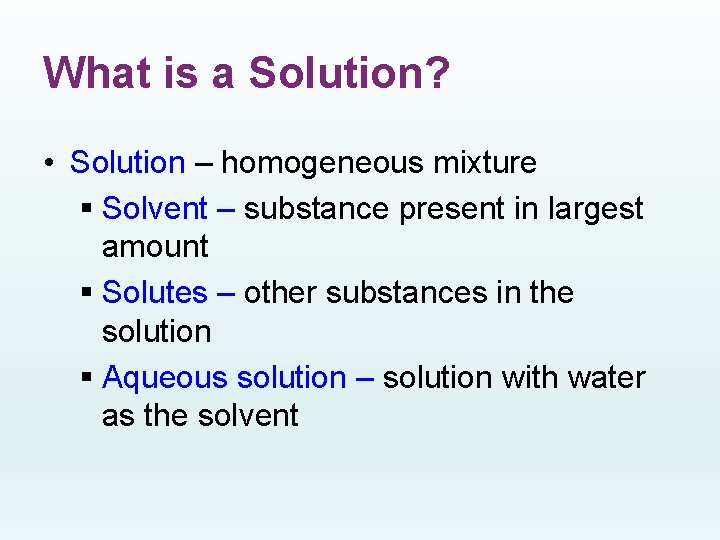 What is a Solution?

• Solution – homogeneous mixture
 ▪ Solvent – substance present in largest amount
 ▪ Solutes – other substances in the solution
 ▪ Aqueous solution – solution with water as the solvent